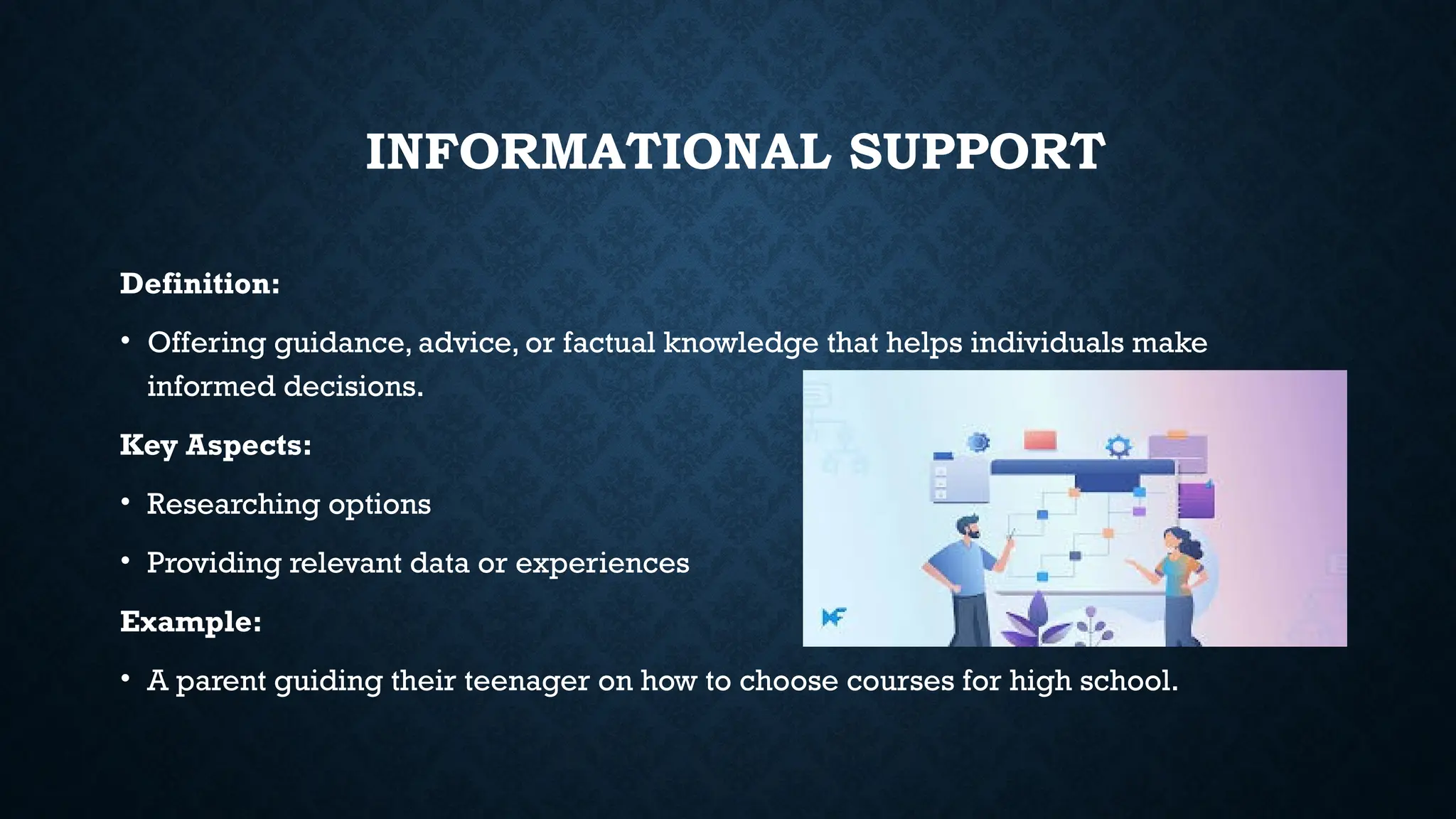 INFORMATIONAL SUPPORT

Definition:

• Offering guidance, advice, or factual knowledge that helps individuals make informed decisions.

Key Aspects:

• Researching options

• Providing relevant data or experiences

Example:

• A parent guiding their teenager on how to choose courses for high school.